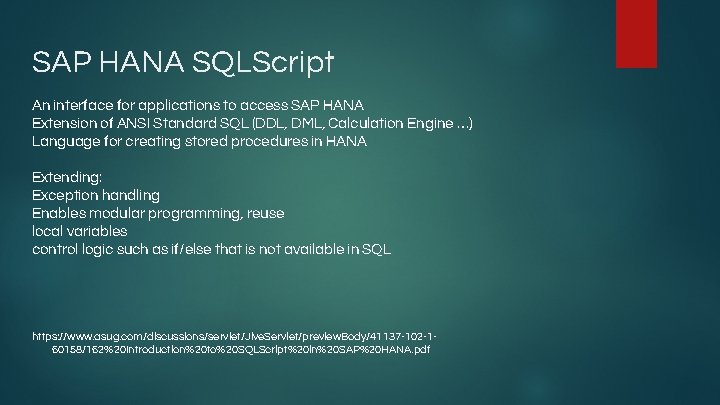 SAP HANA SQLScript

An interface for applications to access SAP HANA
Extension of ANSI Standard SQL (DDL, DML, Calculation Engine …)
Language for creating stored procedures in HANA

Extending:
Exception handling
Enables modular programming, reuse
local variables
control logic such as if/else that is not available in SQL

https://www.asug.com/discussions/servlet/JiveServlet/previewBody/41137-102-1-60158/162%20Introduction%20to%20SQLScript%20in%20SAP%20HANA.pdf